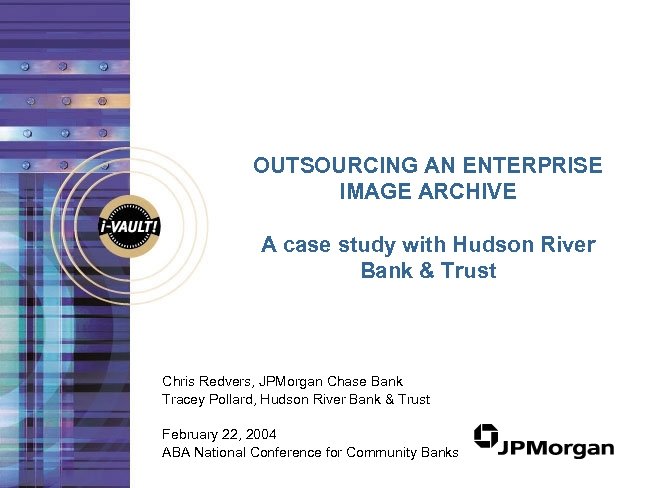 i-VAULT!

OUTSOURCING AN ENTERPRISE IMAGE ARCHIVE

A case study with Hudson River Bank & Trust

Chris Redvers, JPMorgan Chase Bank
Tracey Pollard, Hudson River Bank & Trust

February 22, 2004
ABA National Conference for Community Banks

JPMorgan